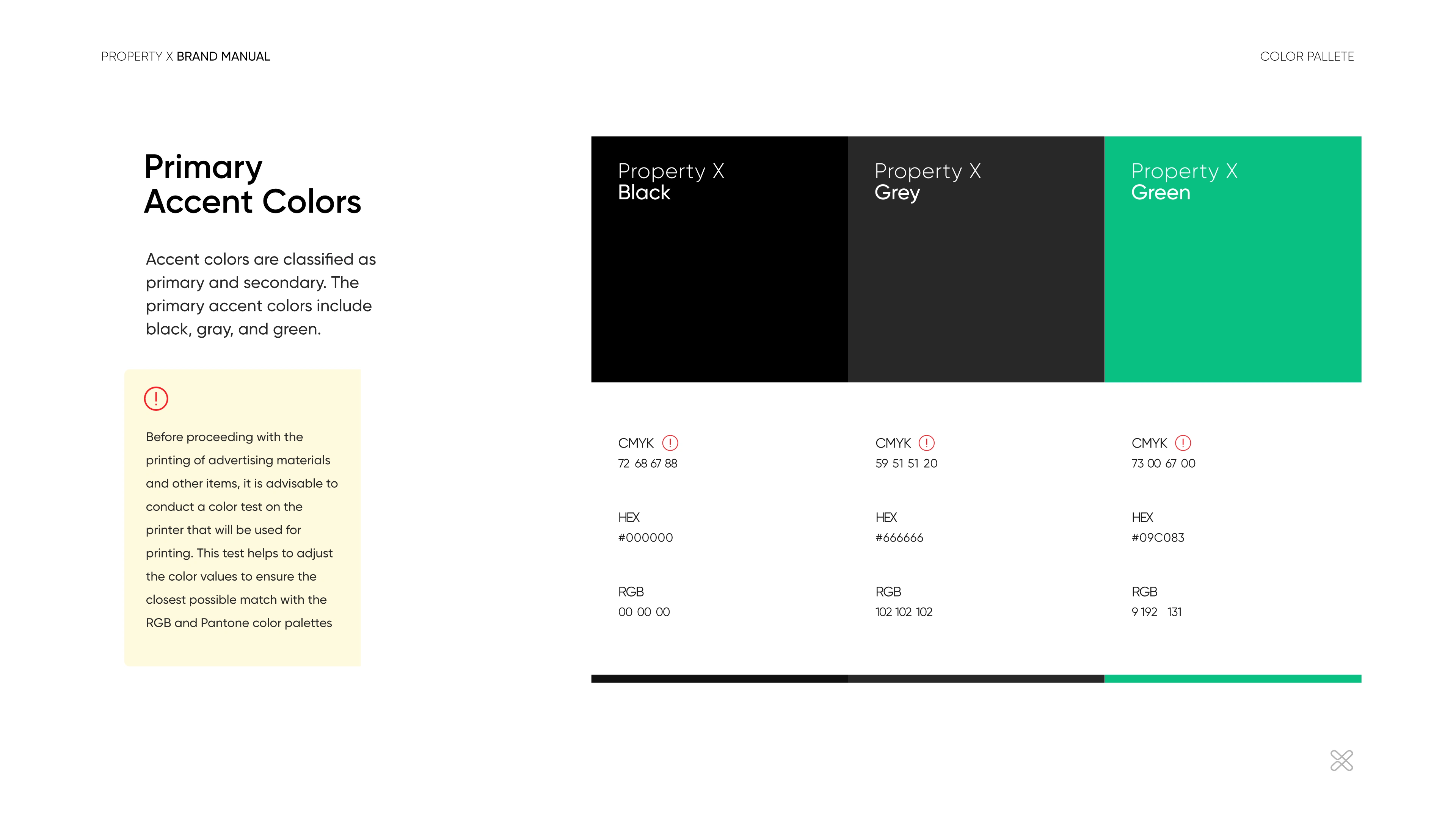 PROPERTY X BRAND MANUAL

COLOR PALLETE

Primary Accent Colors

Accent colors are classified as primary and secondary. The primary accent colors include black, gray, and green.

!

Before proceeding with the printing of advertising materials and other items, it is advisable to conduct a color test on the printer that will be used for printing. This test helps to adjust the color values to ensure the closest possible match with the RGB and Pantone color palettes

Property X
Black

CMYK !
72 68 67 88

HEX
#000000

RGB
00 00 00

Property X
Grey

CMYK !
59 51 51 20

HEX
#666666

RGB
102 102 102

Property X
Green

CMYK !
73 00 67 00

HEX
#09C083

RGB
9 192 131